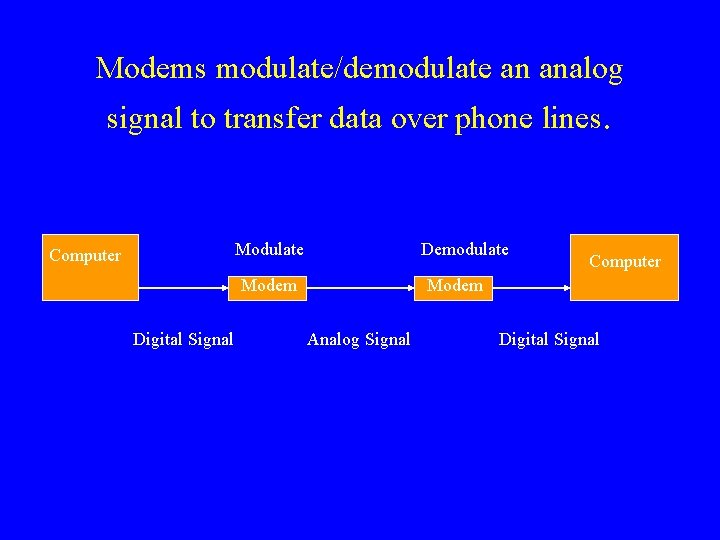 Modems modulate/demodulate an analog signal to transfer data over phone lines.

Computer

Modulate

Modem

Demodulate

Modem

Computer

Digital Signal

Analog Signal

Digital Signal